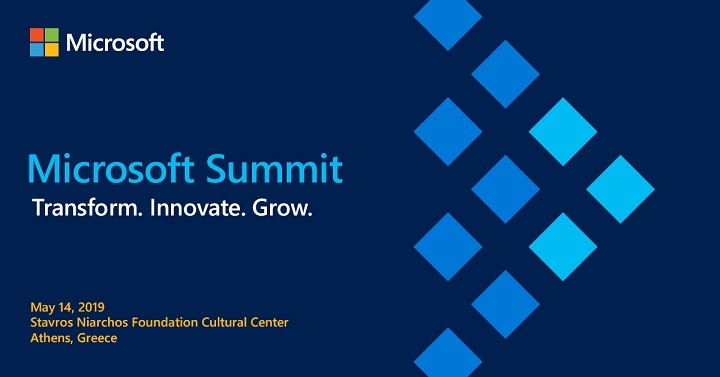 Microsoft

Microsoft Summit

Transform. Innovate. Grow.

May 14, 2019
Stavros Niarchos Foundation Cultural Center
Athens, Greece